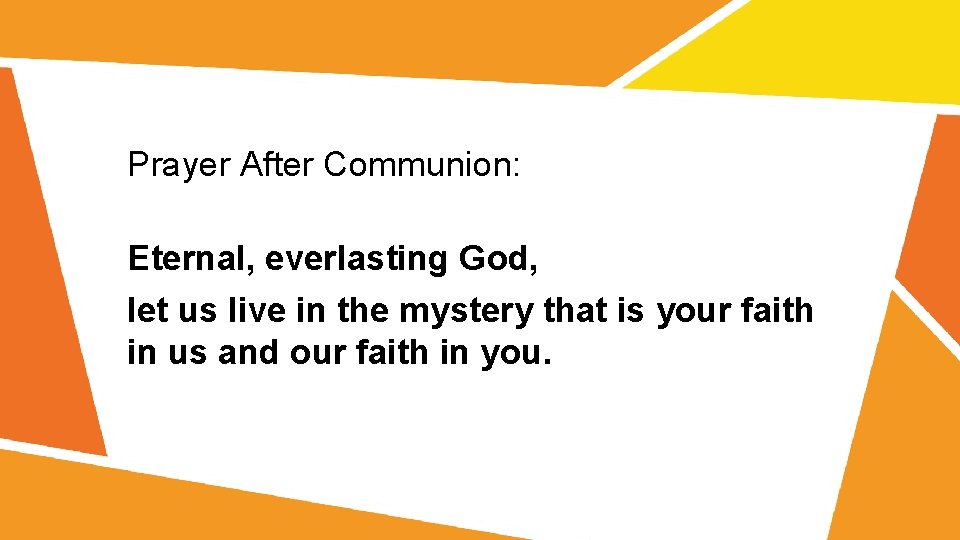 Prayer After Communion:

Eternal, everlasting God,
let us live in the mystery that is your faith in us and our faith in you.